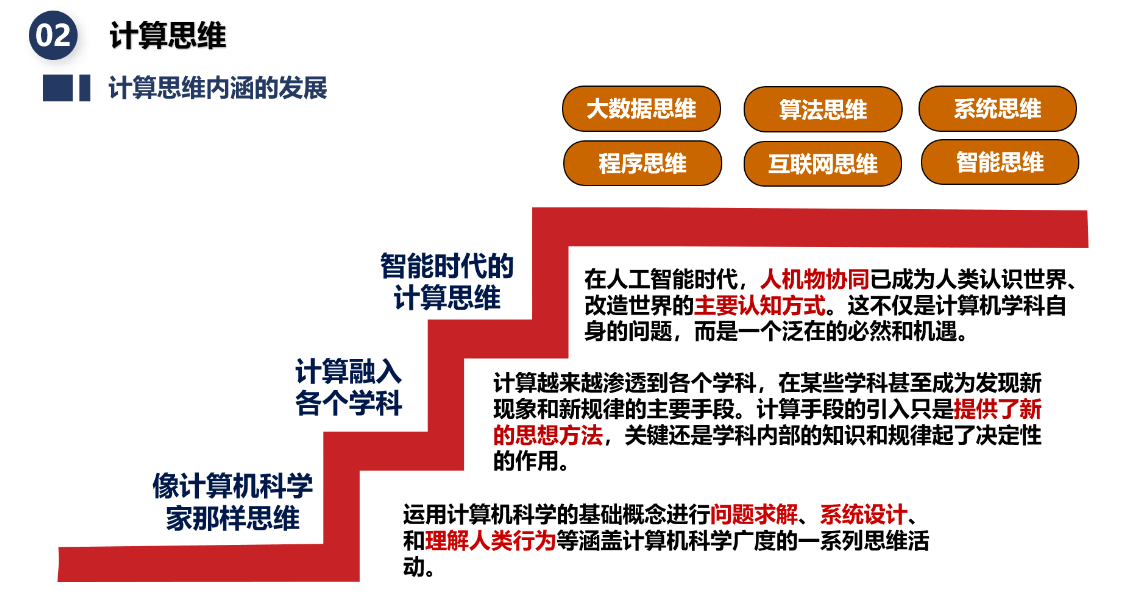 02 计算思维

计算思维内涵的发展

大数据思维
算法思维
系统思维
程序思维
互联网思维
智能思维

智能时代的计算思维

在人工智能时代，人机物协同已成为人类认识世界、改造世界的主要认知方式。这不仅是计算机学科自身的问题，而是一个泛在的必然和机遇。

计算融入各个学科

计算越来越渗透到各个学科，在某些学科甚至成为发现新现象和新规律的主要手段。计算手段的引入只是提供了新的思想方法，关键还是学科内部的知识和规律起了决定性的作用。

像计算机科学家那样思维

运用计算机科学的基础概念进行问题求解、系统设计、和理解人类行为等涵盖计算机科学广度的一系列思维活动。